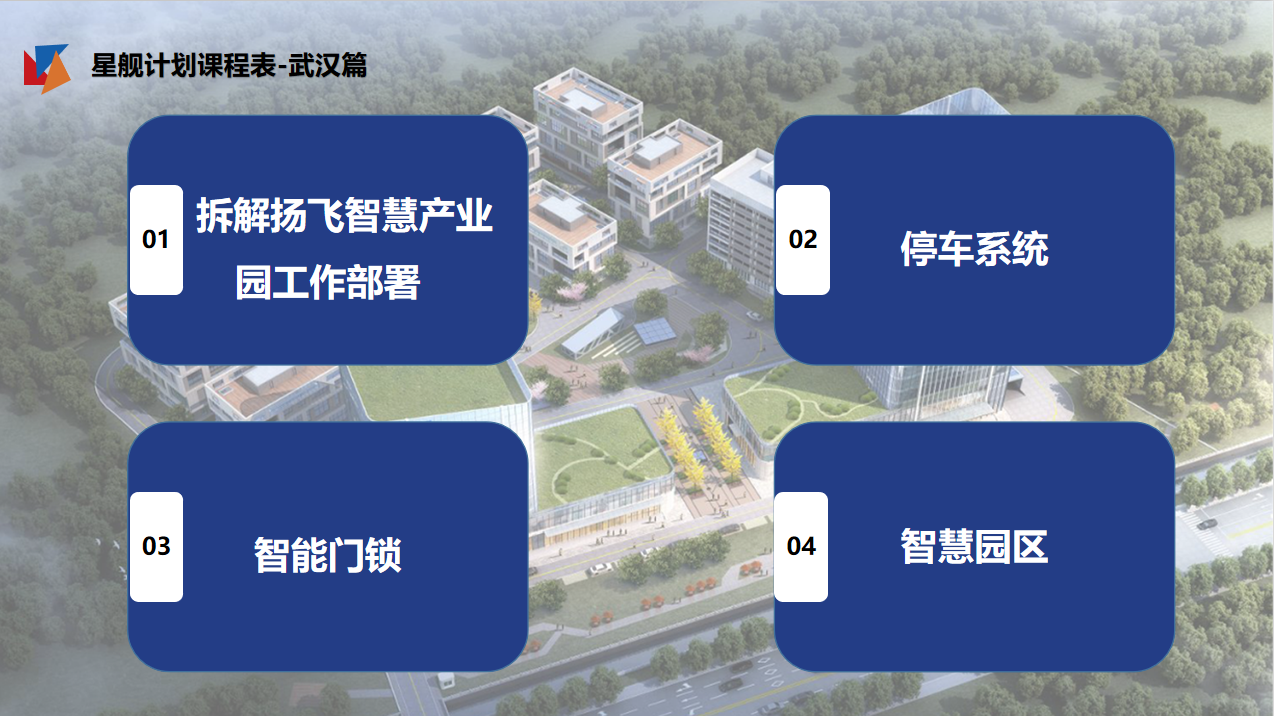 星舰计划课程表-武汉篇

01 拆解扬飞智慧产业园工作部署

02 停车系统

03 智能门锁

04 智慧园区